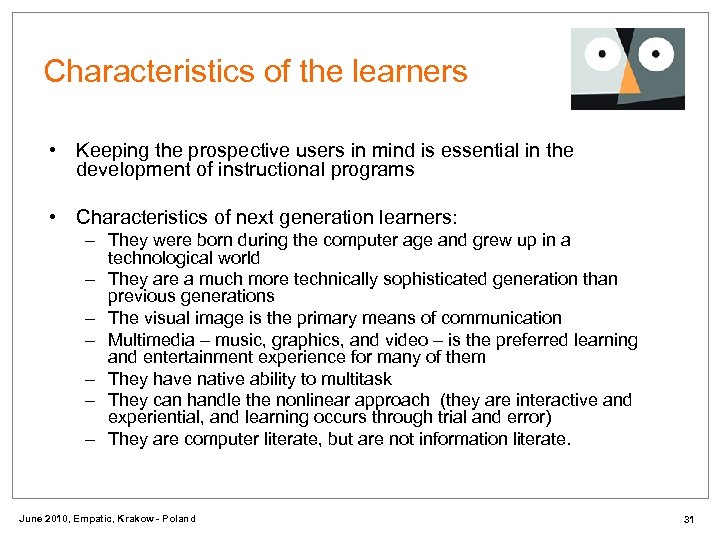 Characteristics of the learners

• Keeping the prospective users in mind is essential in the development of instructional programs

• Characteristics of next generation learners:
– They were born during the computer age and grew up in a technological world
– They are a much more technically sophisticated generation than previous generations
– The visual image is the primary means of communication
– Multimedia – music, graphics, and video – is the preferred learning and entertainment experience for many of them
– They have native ability to multitask
– They can handle the nonlinear approach (they are interactive and experiential, and learning occurs through trial and error)
– They are computer literate, but are not information literate.

June 2010, Empatic, Krakow - Poland

31